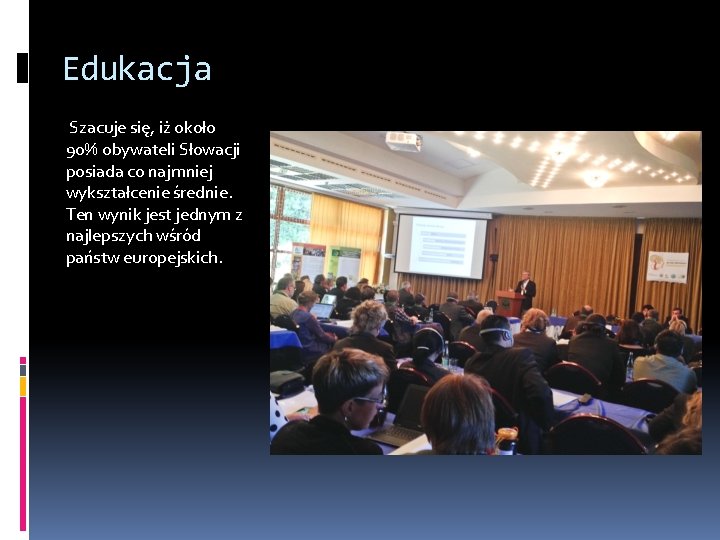 Edukacja

Szacuje się, iż około 90% obywateli Słowacji posiada co najmniej wykształcenie średnie. Ten wynik jest jednym z najlepszych wśród państw europejskich.